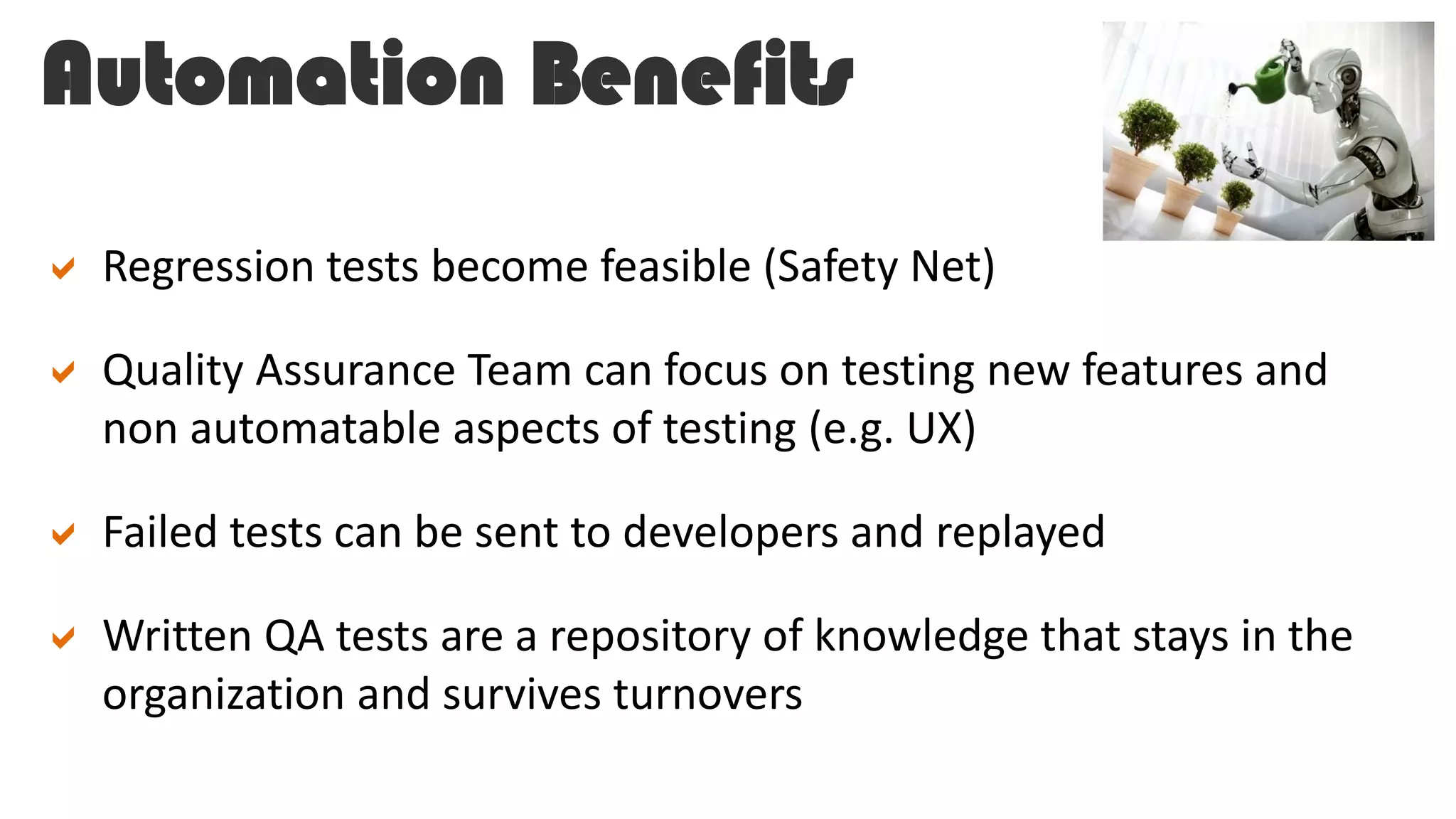 Automation Benefits

Regression tests become feasible (Safety Net)

Quality Assurance Team can focus on testing new features and non automatable aspects of testing (e.g. UX)

Failed tests can be sent to developers and replayed

Written QA tests are a repository of knowledge that stays in the organization and survives turnovers